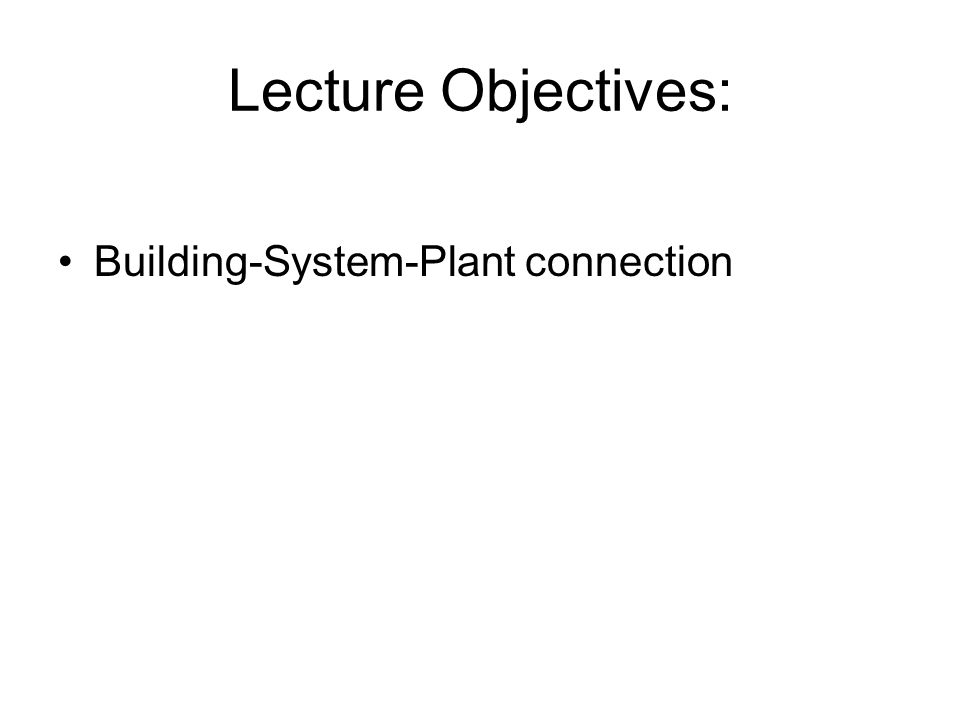 Lecture Objectives:

• Building-System-Plant connection